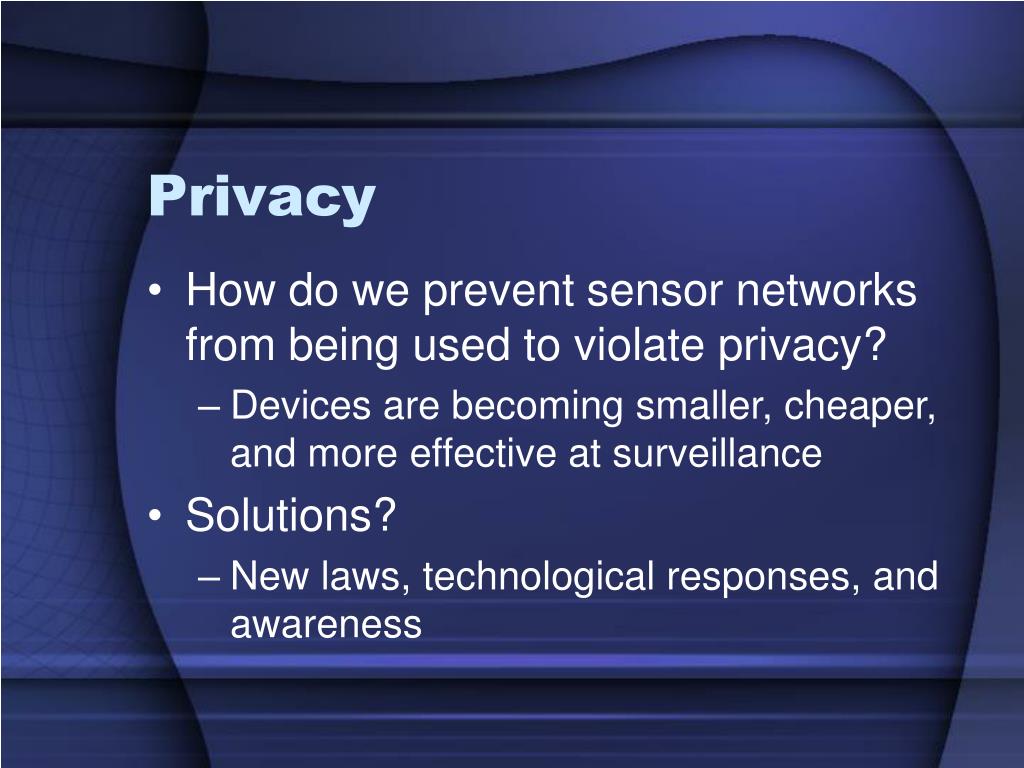 Privacy

• How do we prevent sensor networks from being used to violate privacy?
– Devices are becoming smaller, cheaper, and more effective at surveillance
• Solutions?
– New laws, technological responses, and awareness